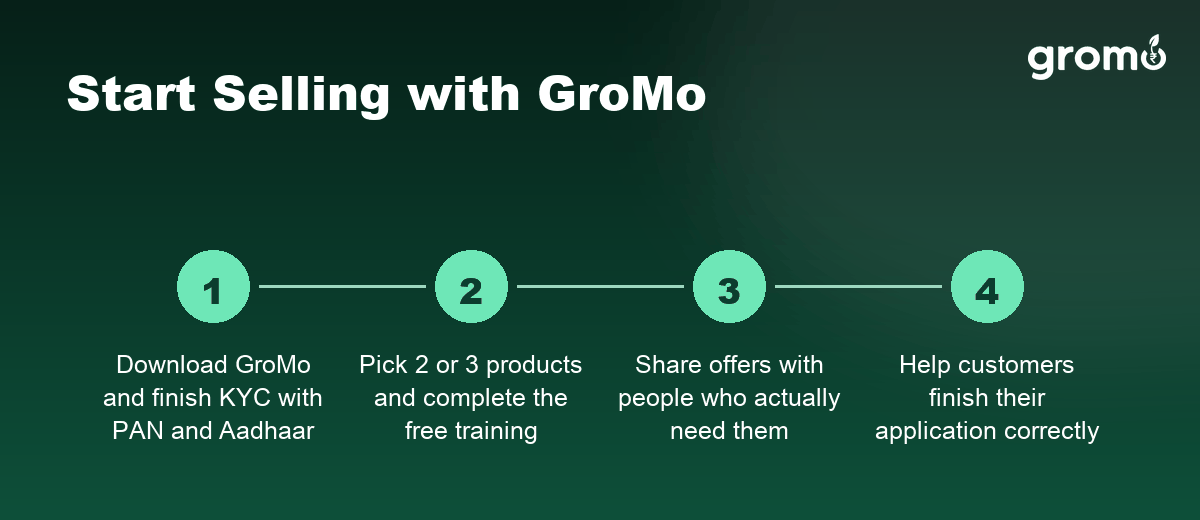 gromo

Start Selling with GroMo

1

Download GroMo and finish KYC with PAN and Aadhaar

2

Pick 2 or 3 products and complete the free training

3

Share offers with people who actually need them

4

Help customers finish their application correctly